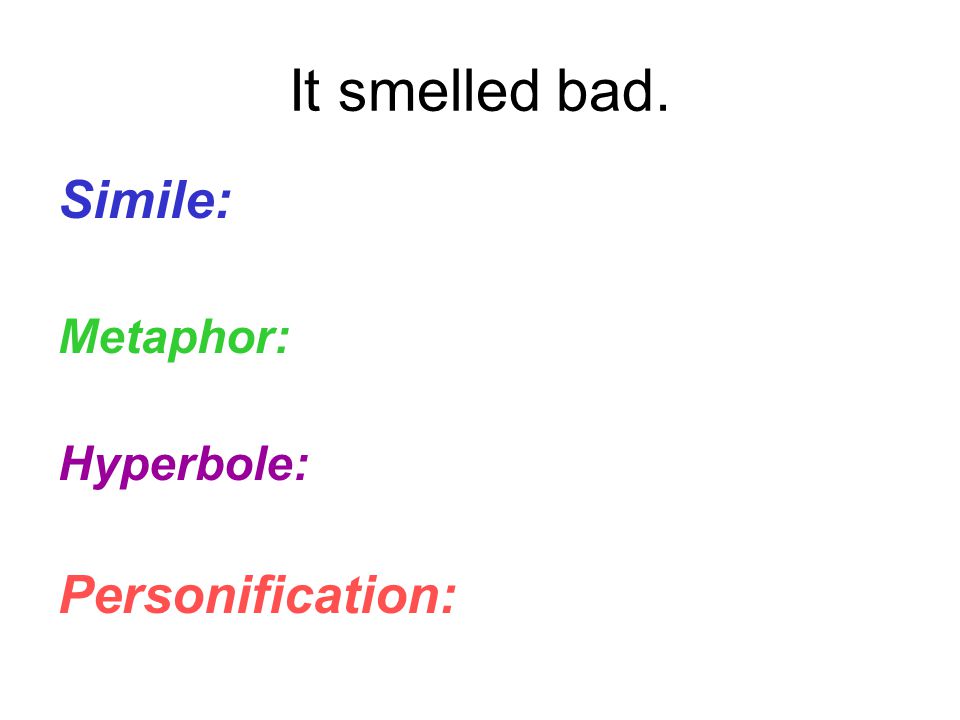 It smelled bad.

Simile:

Metaphor:

Hyperbole:

Personification: